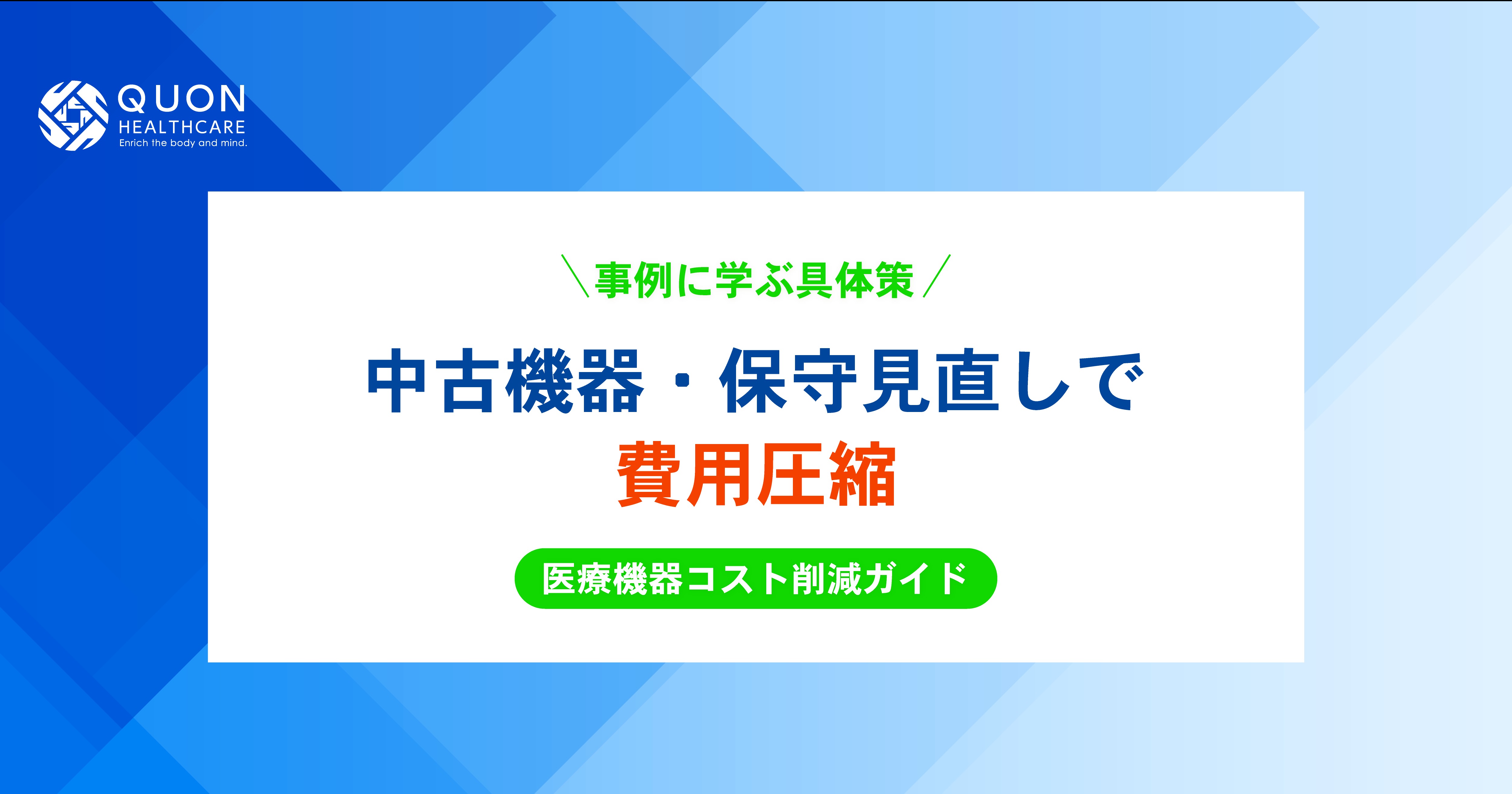 QUON
HEALTHCARE
Enrich the body and mind.

＼事例に学ぶ具体策／

中古機器・保守見直しで
費用圧縮

医療機器コスト削減ガイド